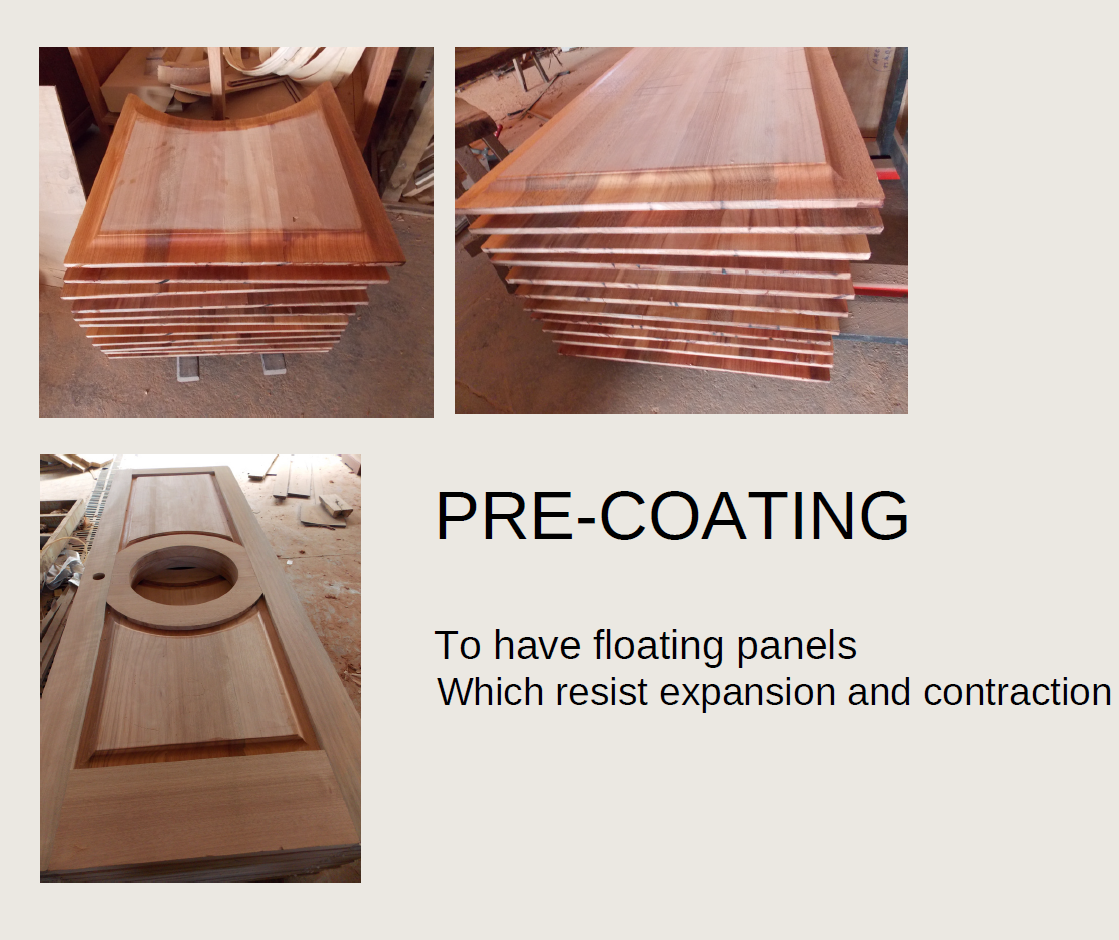 PRE-COATING

To have floating panels
Which resist expansion and contraction